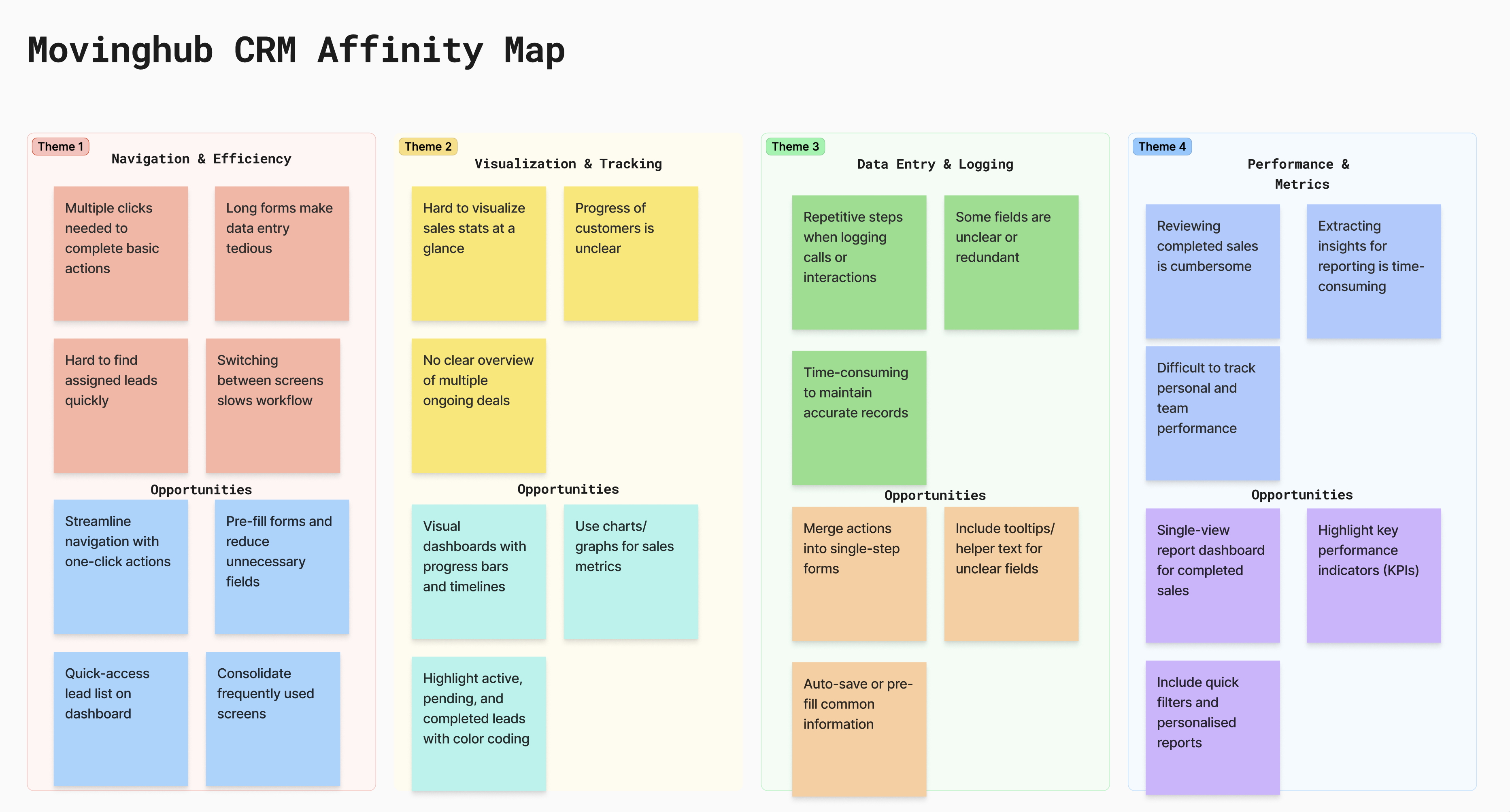 Movinghub CRM Affinity Map

Theme 1
Navigation & Efficiency

Multiple clicks needed to complete basic actions

Long forms make data entry tedious

Hard to find assigned leads quickly

Switching between screens slows workflow

Opportunities

Streamline navigation with one-click actions

Pre-fill forms and reduce unnecessary fields

Quick-access lead list on dashboard

Consolidate frequently used screens

Theme 2
Visualization & Tracking

Hard to visualize sales stats at a glance

Progress of customers is unclear

No clear overview of multiple ongoing deals

Opportunities

Visual dashboards with progress bars and timelines

Use charts/ graphs for sales metrics

Highlight active, pending, and completed leads with color coding

Theme 3
Data Entry & Logging

Repetitive steps when logging calls or interactions

Some fields are unclear or redundant

Time-consuming to maintain accurate records

Opportunities

Merge actions into single-step forms

Include tooltips/ helper text for unclear fields

Auto-save or pre-fill common information

Theme 4
Performance & Metrics

Reviewing completed sales is cumbersome

Extracting insights for reporting is time-consuming

Difficult to track personal and team performance

Opportunities

Single-view report dashboard for completed sales

Highlight key performance indicators (KPIs)

Include quick filters and personalised reports